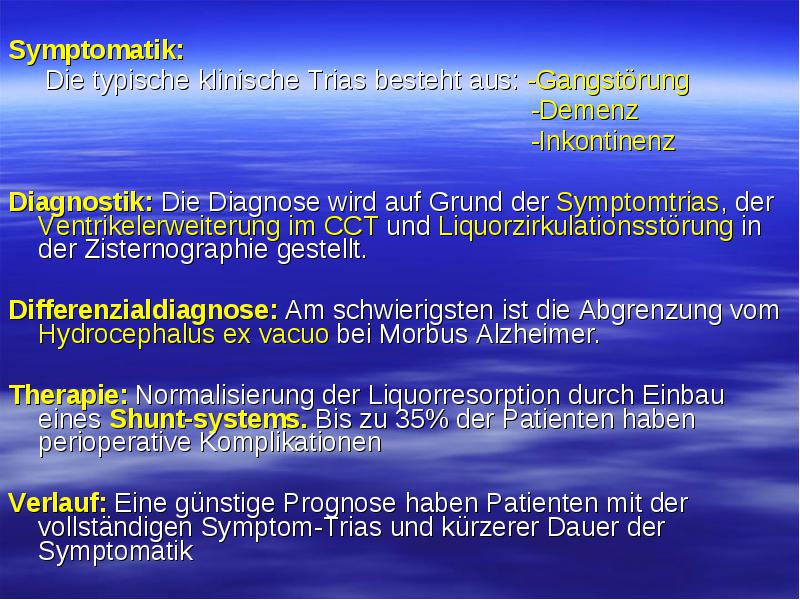 Symptomatik:
Die typische klinische Trias besteht aus: -Gangstörung
-Demenz
-Inkontinenz

Diagnostik: Die Diagnose wird auf Grund der Symptomtrias, der Ventrikelerweiterung im CCT und Liquorzirkulationsstörung in der Zisternographie gestellt.

Differenzialdiagnose: Am schwierigsten ist die Abgrenzung vom Hydrocephalus ex vacuo bei Morbus Alzheimer.

Therapie: Normalisierung der Liquorresorption durch Einbau eines Shunt-systems. Bis zu 35% der Patienten haben perioperative Komplikationen

Verlauf: Eine günstige Prognose haben Patienten mit der vollständigen Symptom-Trias und kürzerer Dauer der Symptomatik